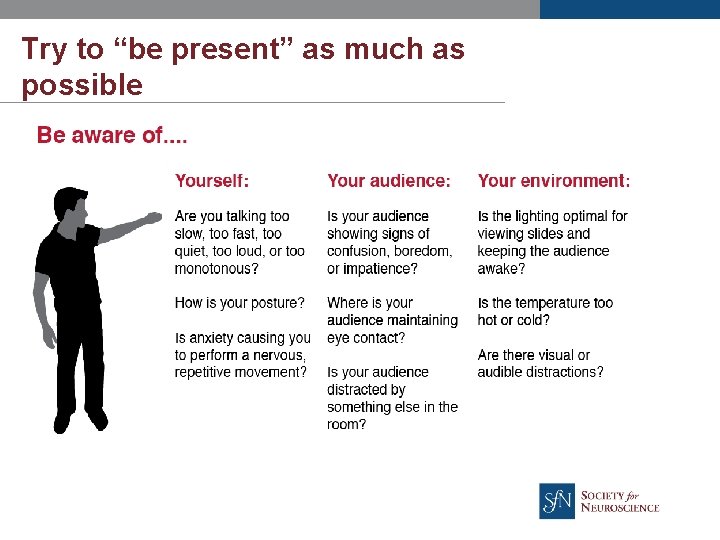 Try to “be present” as much as possible

Be aware of....

Yourself:

Are you talking too slow, too fast, too quiet, too loud, or too monotonous?

How is your posture?

Is anxiety causing you to perform a nervous, repetitive movement?

Your audience:

Is your audience showing signs of confusion, boredom, or impatience?

Where is your audience maintaining eye contact?

Is your audience distracted by something else in the room?

Your environment:

Is the lighting optimal for viewing slides and keeping the audience awake?

Is the temperature too hot or cold?

Are there visual or audible distractions?

SfN SOCIETY for NEUROSCIENCE